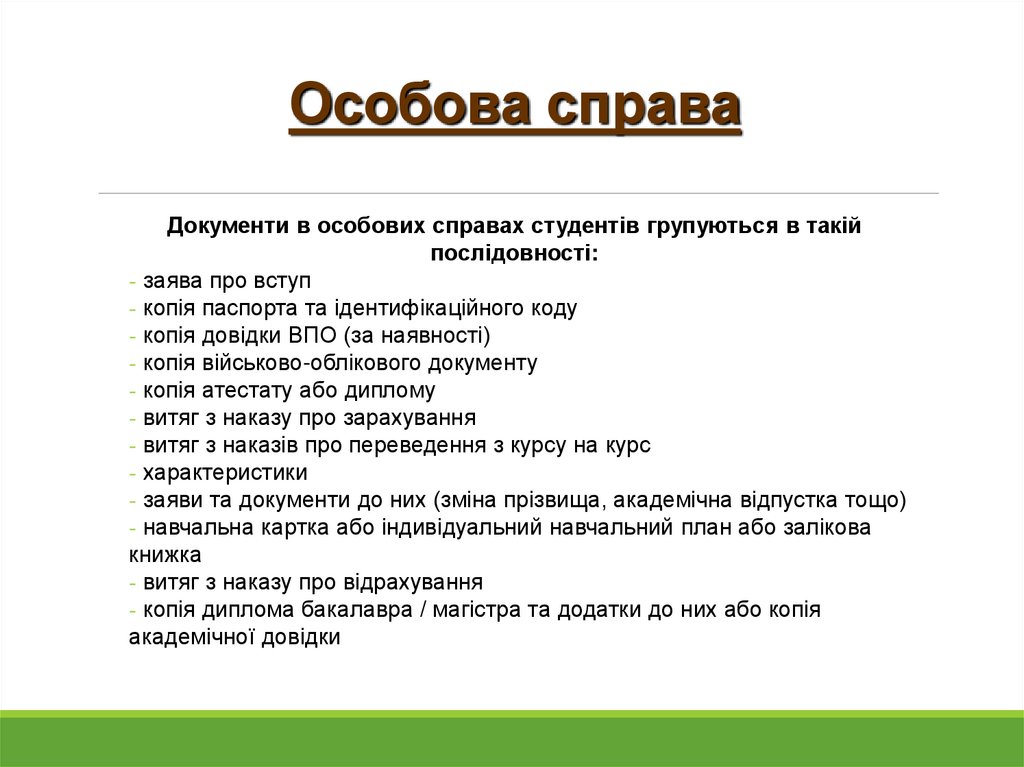 Особова справа

Документи в особових справах студентів групуються в такій послідовності:

- заява про вступ
- копія паспорта та ідентифікаційного коду
- копія довідки ВПО (за наявності)
- копія військово-облікового документу
- копія атестату або диплому
- витяг з наказу про зарахування
- витяг з наказів про переведення з курсу на курс
- характеристики
- заяви та документи до них (зміна прізвища, академічна відпустка тощо)
- навчальна картка або індивідуальний навчальний план або залікова книжка
- витяг з наказу про відрахування
- копія диплома бакалавра / магістра та додатки до них або копія академічної довідки